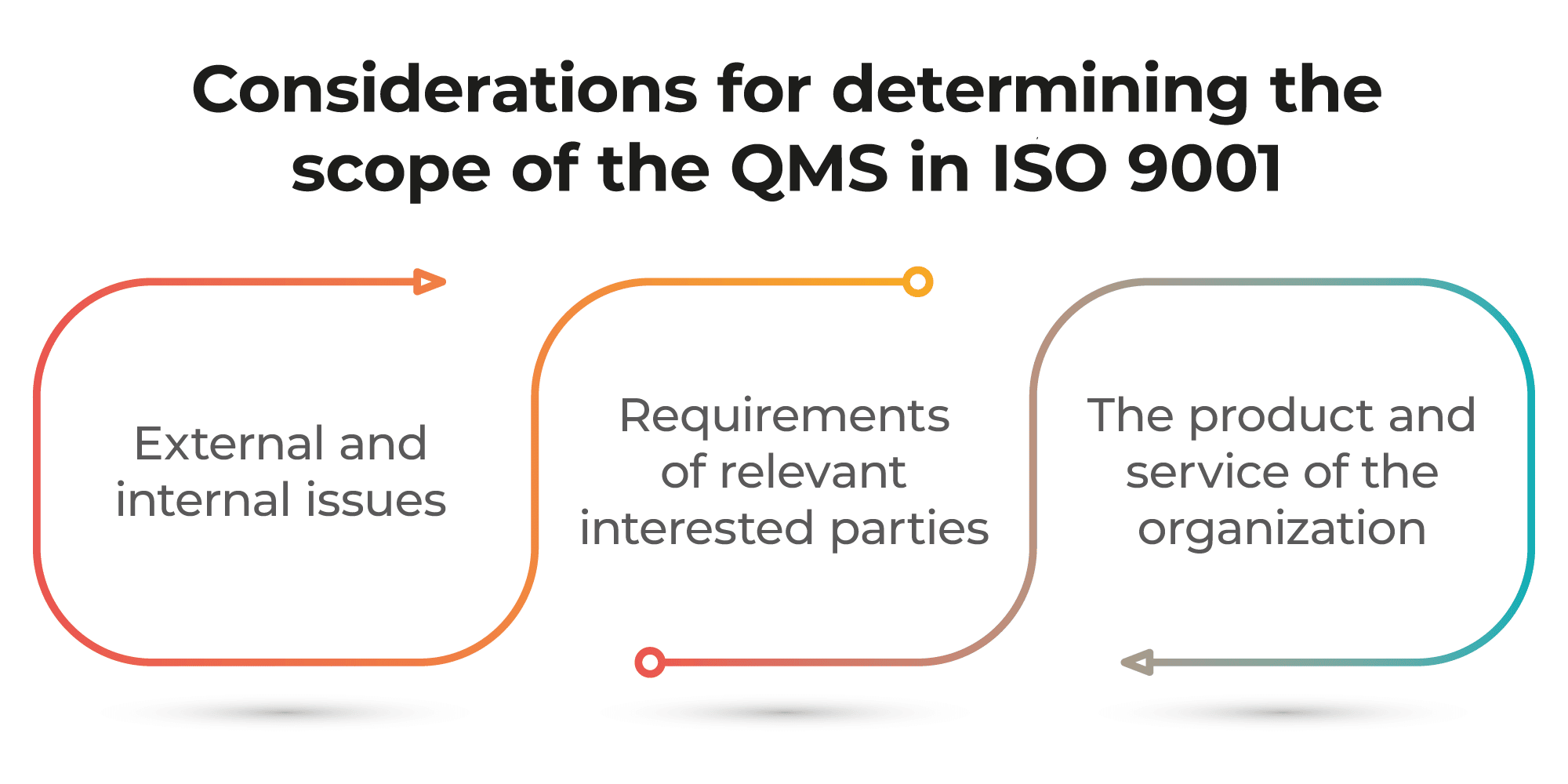 Considerations for determining the scope of the QMS in ISO 9001

External and internal issues

Requirements of relevant interested parties

The product and service of the organization